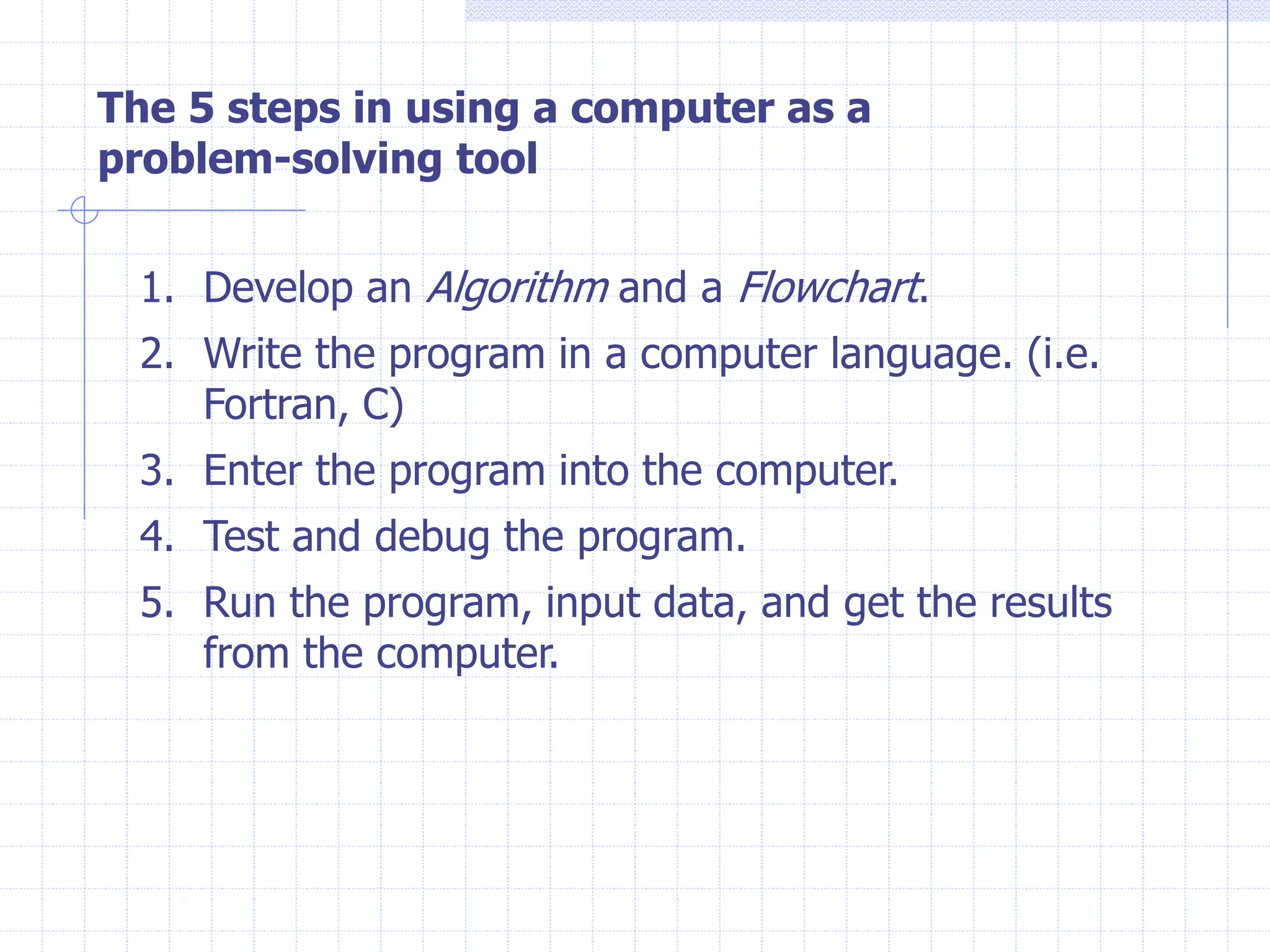 The 5 steps in using a computer as a problem-solving tool

1. Develop an Algorithm and a Flowchart.
2. Write the program in a computer language. (i.e. Fortran, C)
3. Enter the program into the computer.
4. Test and debug the program.
5. Run the program, input data, and get the results from the computer.